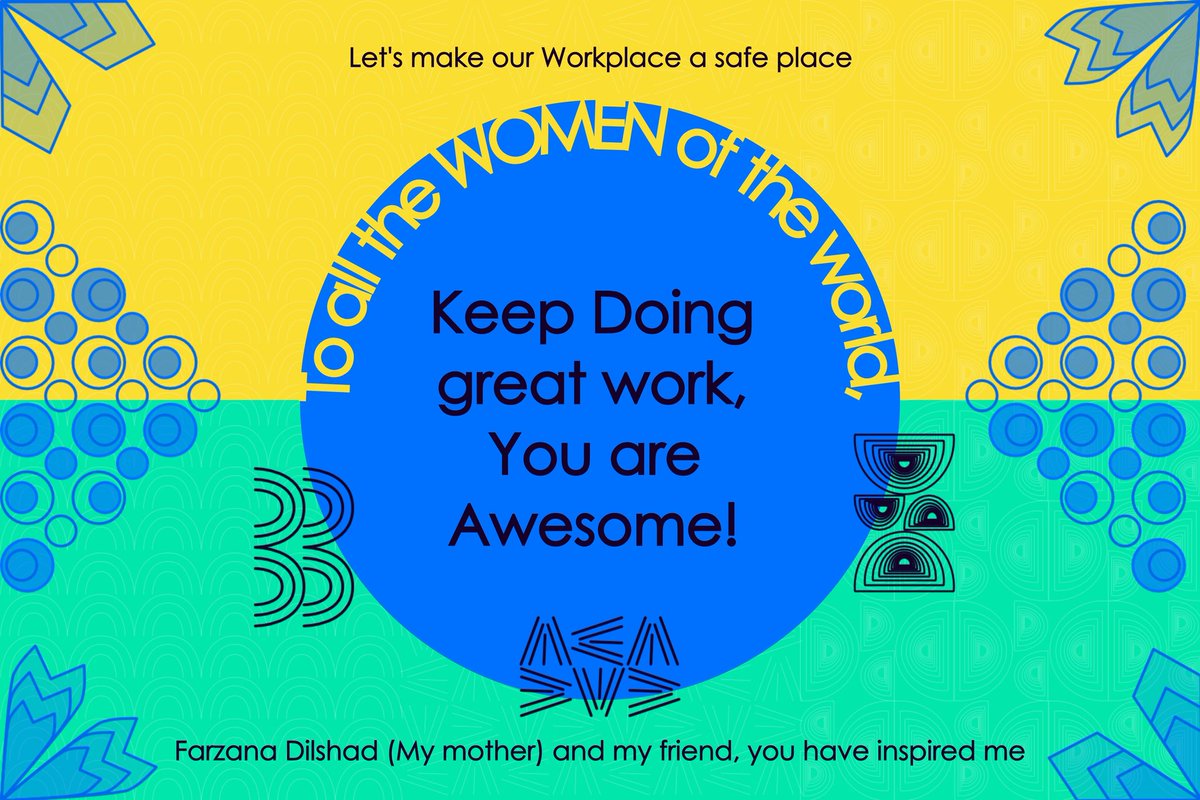 Let's make our Workplace a safe place

To all the WOMEN of the world,

Keep Doing great work, You are Awesome!

Farzana Dilshad (My mother) and my friend, you have inspired me